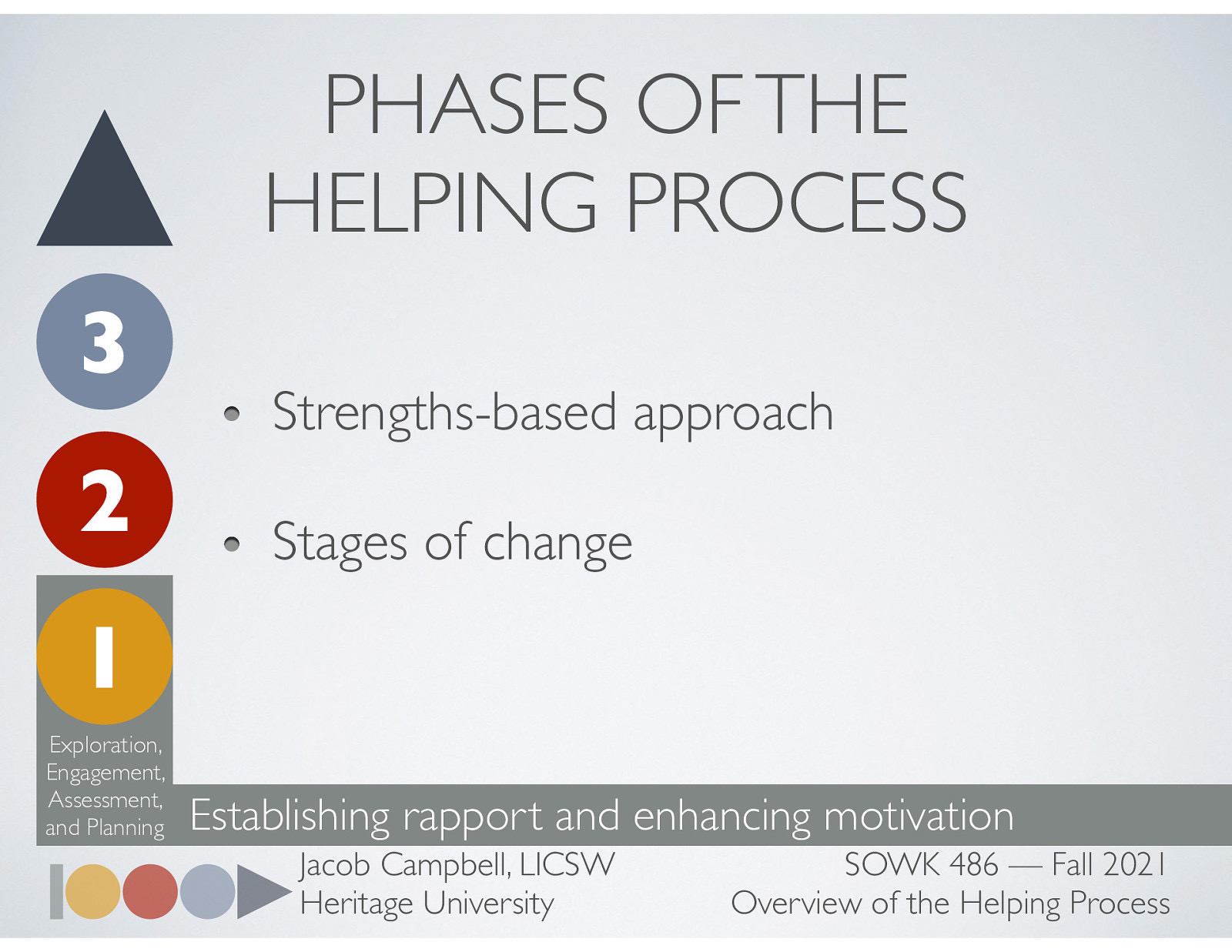 PHASES OF THE HELPING PROCESS

3

2

1

Exploration, Engagement, Assessment, and Planning

• Strengths-based approach

• Stages of change

Establishing rapport and enhancing motivation

Jacob Campbell, LICSW
Heritage University

SOWK 486 — Fall 2021
Overview of the Helping Process